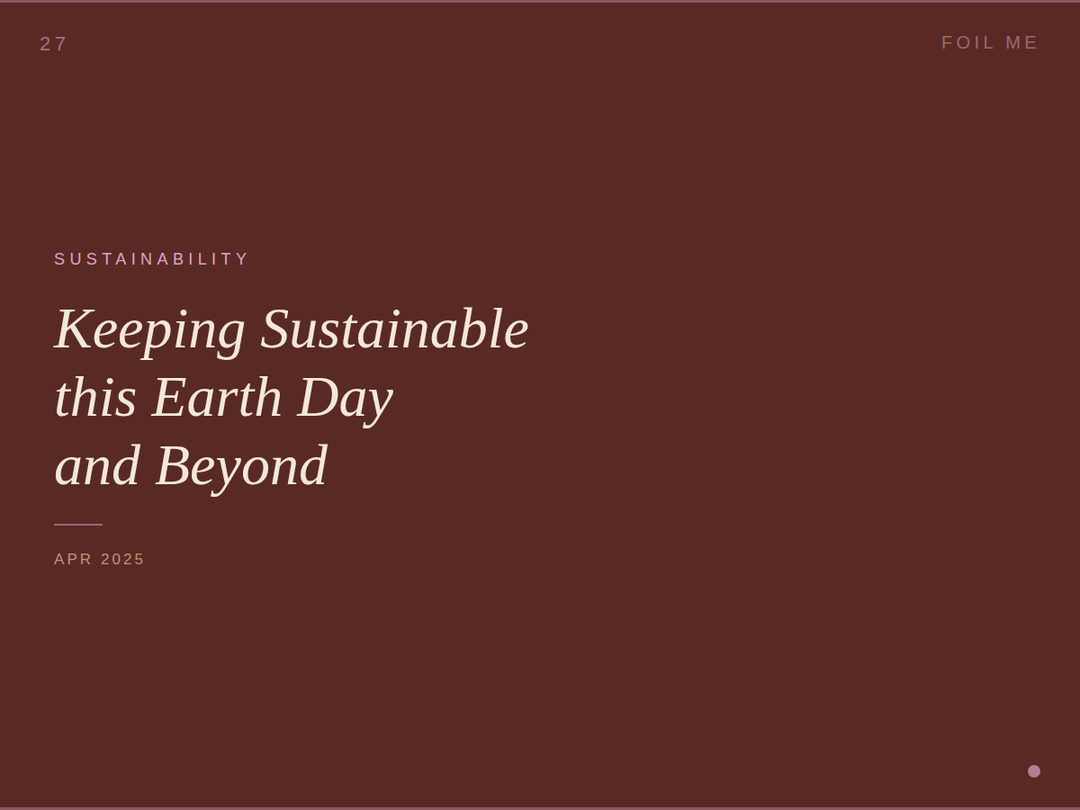 27

FOIL ME

SUSTAINABILITY

Keeping Sustainable this Earth Day and Beyond

APR 2025